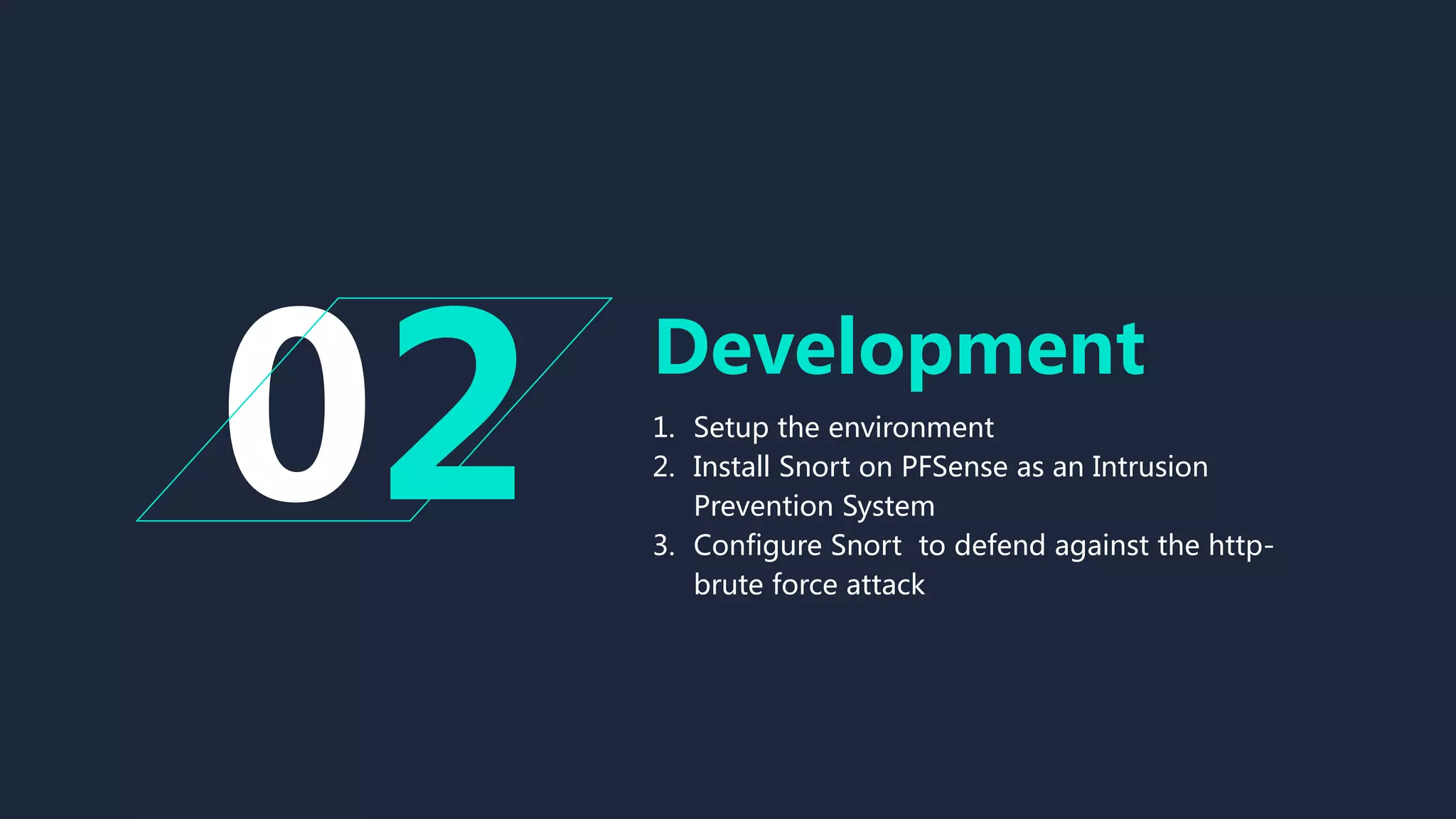 02

Development

1. Setup the environment
2. Install Snort on PFSense as an Intrusion Prevention System
3. Configure Snort  to defend against the http-brute force attack